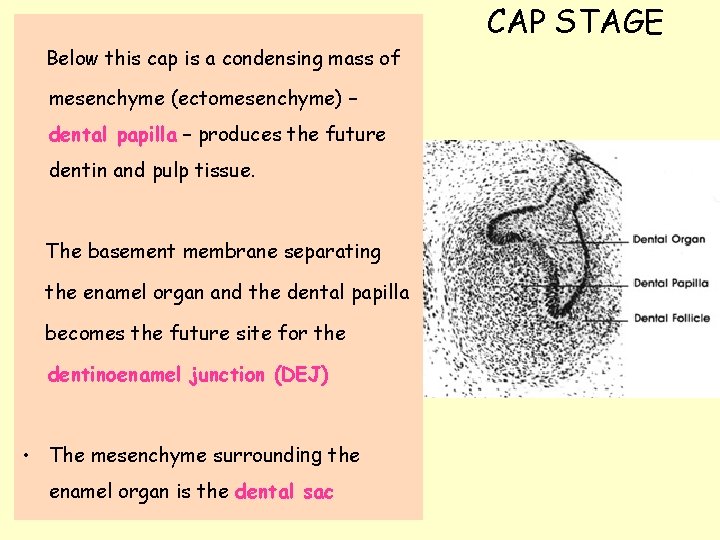 CAP STAGE

Below this cap is a condensing mass of mesenchyme (ectomesenchyme) – dental papilla – produces the future dentin and pulp tissue.

The basement membrane separating the enamel organ and the dental papilla becomes the future site for the dentinoenamel junction (DEJ)

• The mesenchyme surrounding the enamel organ is the dental sac

Dental Organ
Dental Papilla
Dental Follicle